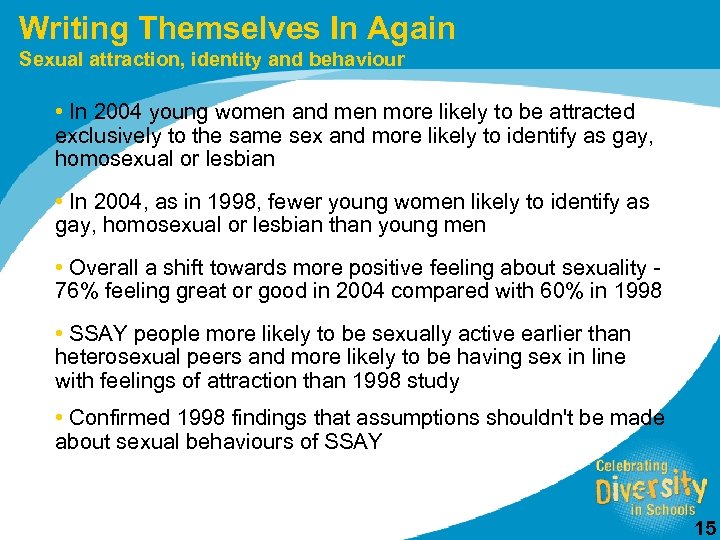 Writing Themselves In Again
Sexual attraction, identity and behaviour

• In 2004 young women and men more likely to be attracted exclusively to the same sex and more likely to identify as gay, homosexual or lesbian

• In 2004, as in 1998, fewer young women likely to identify as gay, homosexual or lesbian than young men

• Overall a shift towards more positive feeling about sexuality - 76% feeling great or good in 2004 compared with 60% in 1998

• SSAY people more likely to be sexually active earlier than heterosexual peers and more likely to be having sex in line with feelings of attraction than 1998 study

• Confirmed 1998 findings that assumptions shouldn't be made about sexual behaviours of SSAY

Celebrating Diversity in Schools

15